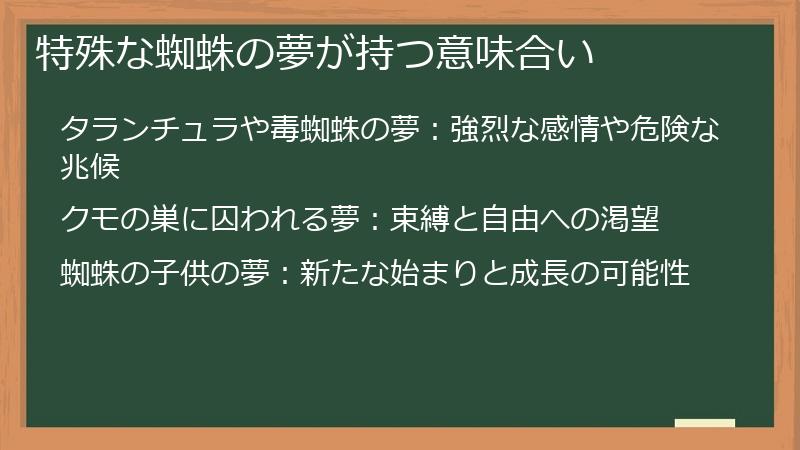 特殊な蜘蛛の夢が持つ意味合い

タランチュラや毒蜘蛛の夢：強烈な感情や危険な兆候

クモの巣に囚われる夢：束縛と自由への渇望

蜘蛛の子供の夢：新たな始まりと成長の可能性